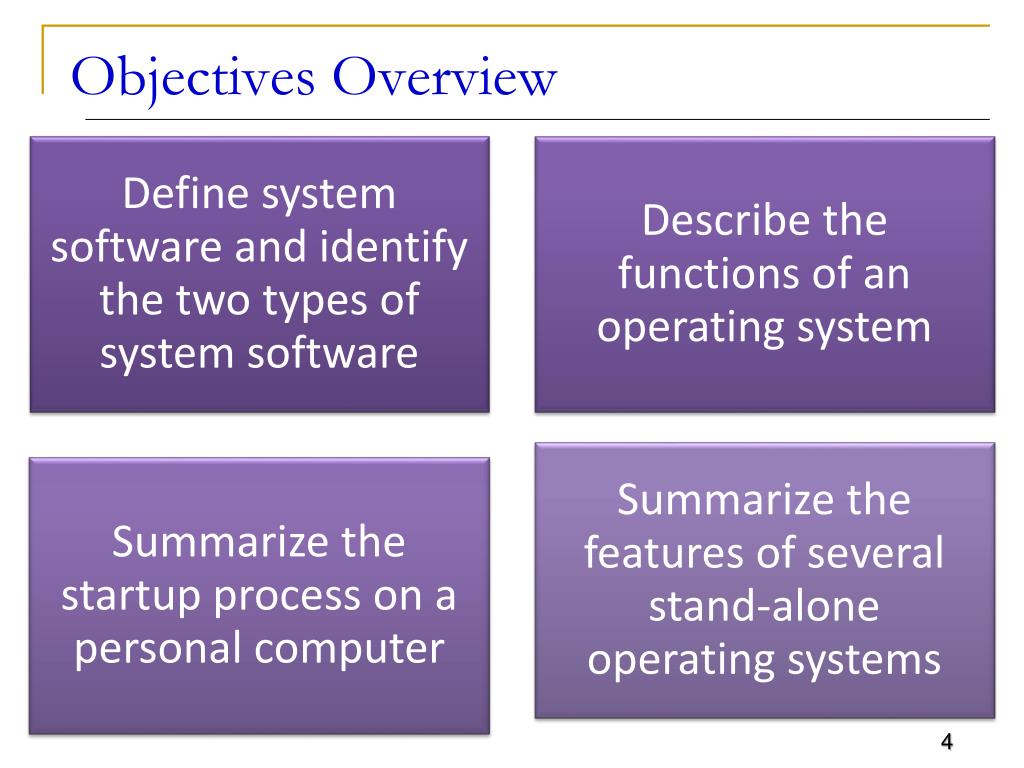 Objectives Overview

Define system software and identify the two types of system software

Describe the functions of an operating system

Summarize the startup process on a personal computer

Summarize the features of several stand-alone operating systems

4